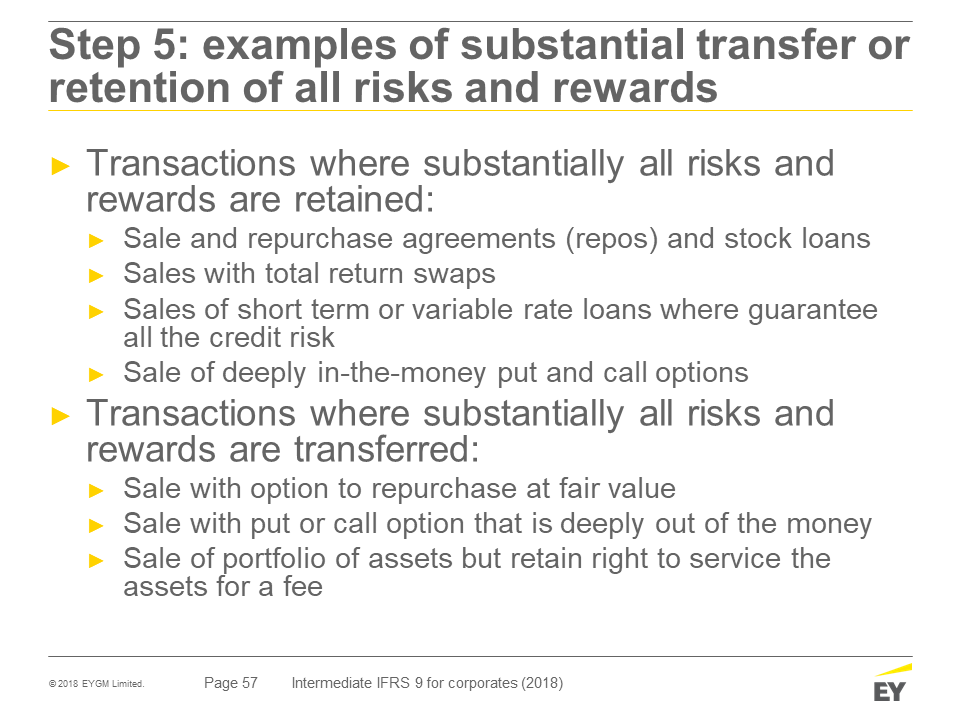 Step 5: examples of substantial transfer or retention of all risks and rewards

► Transactions where substantially all risks and rewards are retained:
► Sale and repurchase agreements (repos) and stock loans
► Sales with total return swaps
► Sales of short term or variable rate loans where guarantee all the credit risk
► Sale of deeply in-the-money put and call options

► Transactions where substantially all risks and rewards are transferred:
► Sale with option to repurchase at fair value
► Sale with put or call option that is deeply out of the money
► Sale of portfolio of assets but retain right to service the assets for a fee

© 2018 EYGM Limited. Page 57 Intermediate IFRS 9 for corporates (2018)

EY